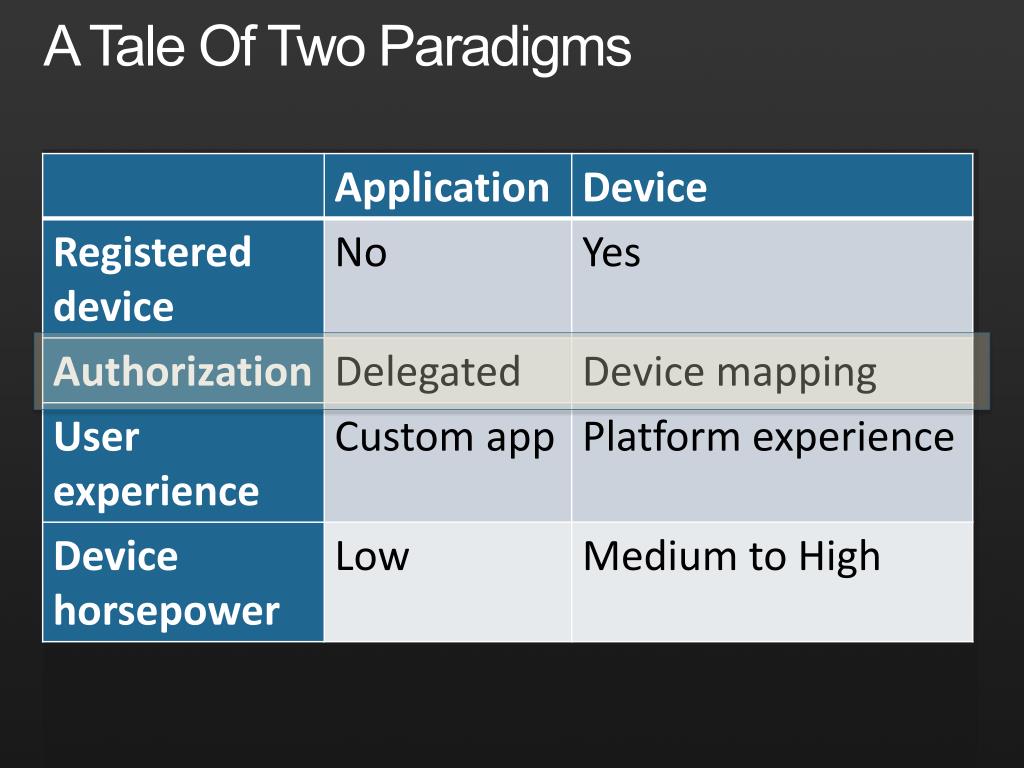 A Tale Of Two Paradigms

| | Application | Device |
|---|---|---|
| Registered device | No | Yes |
| Authorization | Delegated | Device mapping |
| User experience | Custom app | Platform experience |
| Device horsepower | Low | Medium to High |